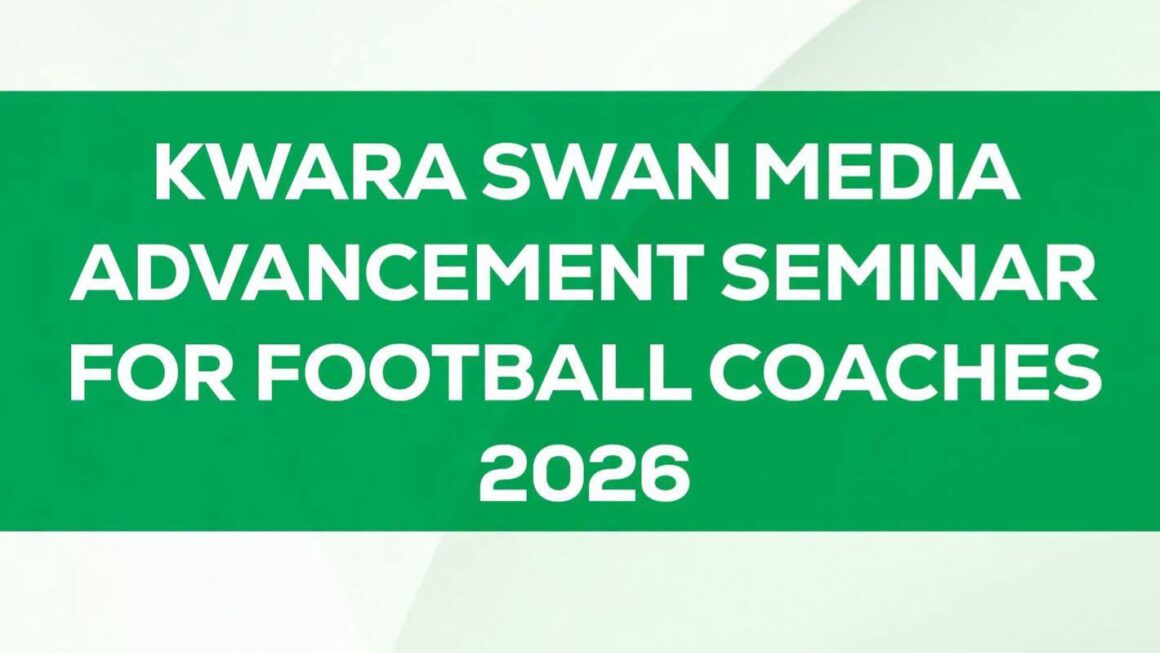 KWARA SWAN MEDIA ADVANCEMENT SEMINAR FOR FOOTBALL COACHES 2026